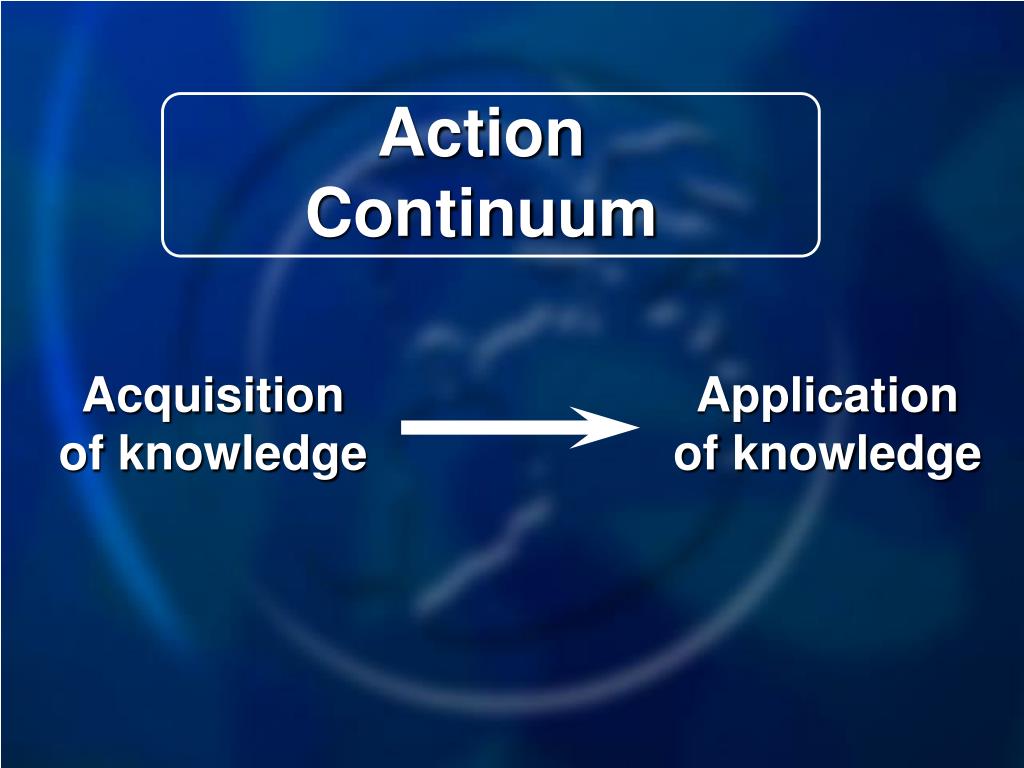 Action Continuum

Acquisition of knowledge

Application of knowledge